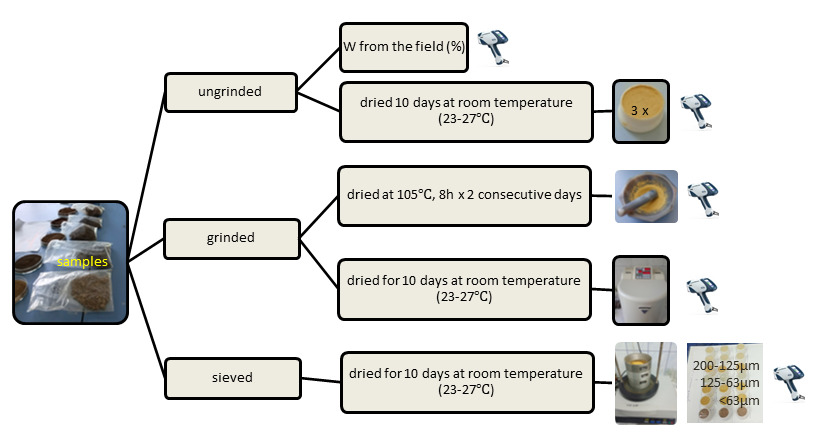 samples

ungrinded

W from the field (%)

dried 10 days at room temperature (23-27°C)

3 x

grinded

dried at 105°C, 8h x 2 consecutive days

dried for 10 days at room temperature (23-27°C)

sieved

dried for 10 days at room temperature (23-27°C)

200-125µm
125-63µm
<63µm